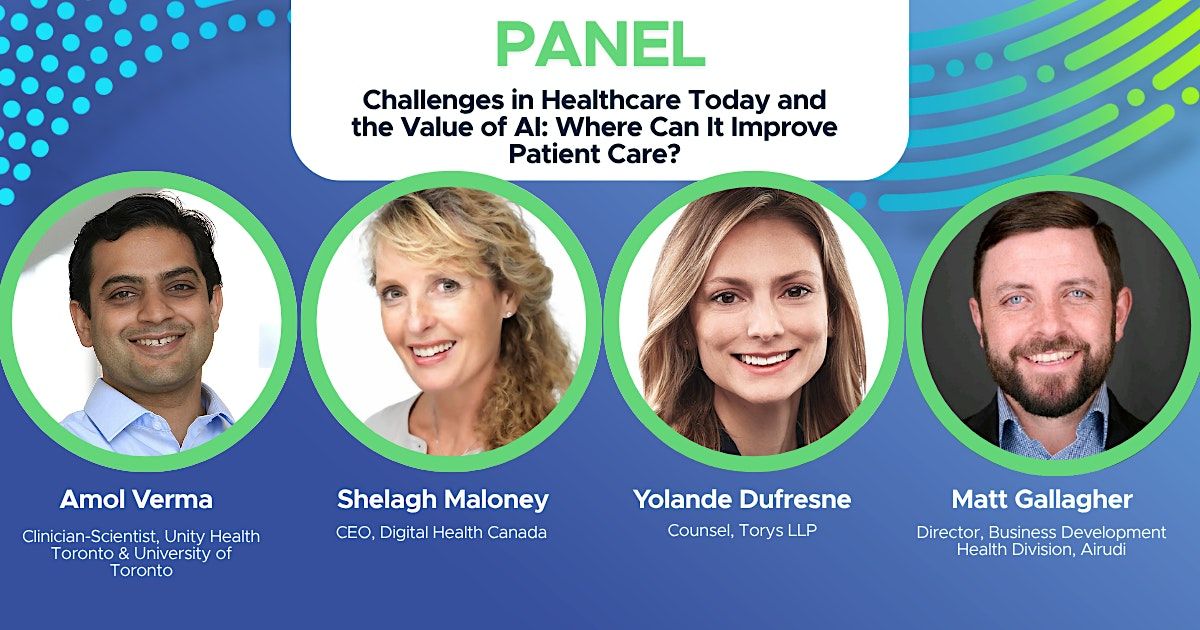 PANEL

Challenges in Healthcare Today and the Value of AI: Where Can It Improve Patient Care?

Amol Verma

Clinician-Scientist, Unity Health Toronto & University of Toronto

Shelagh Maloney

CEO, Digital Health Canada

Yolande Dufresne

Counsel, Torys LLP

Matt Gallagher

Director, Business Development Health Division, Airudi